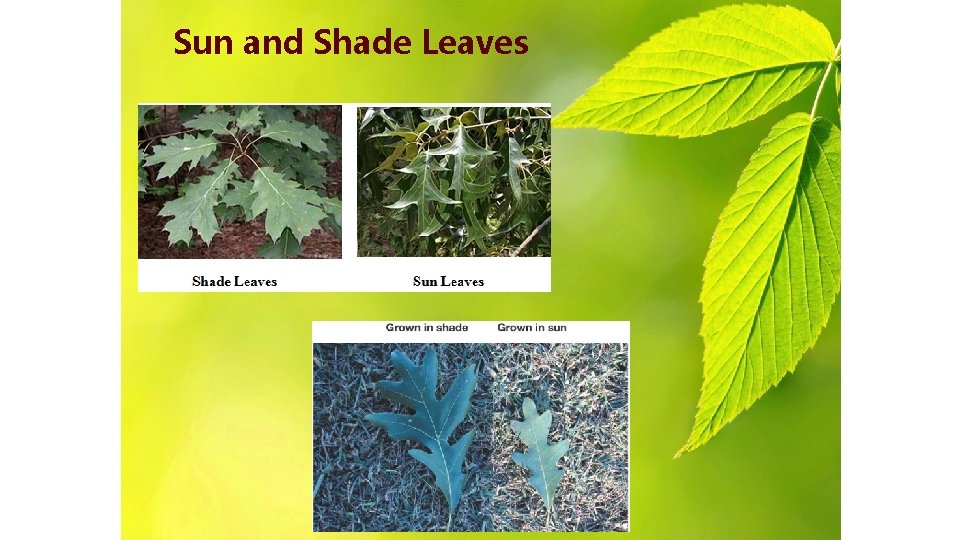 Sun and Shade Leaves

Shade Leaves

Sun Leaves

Grown in shade

Grown in sun